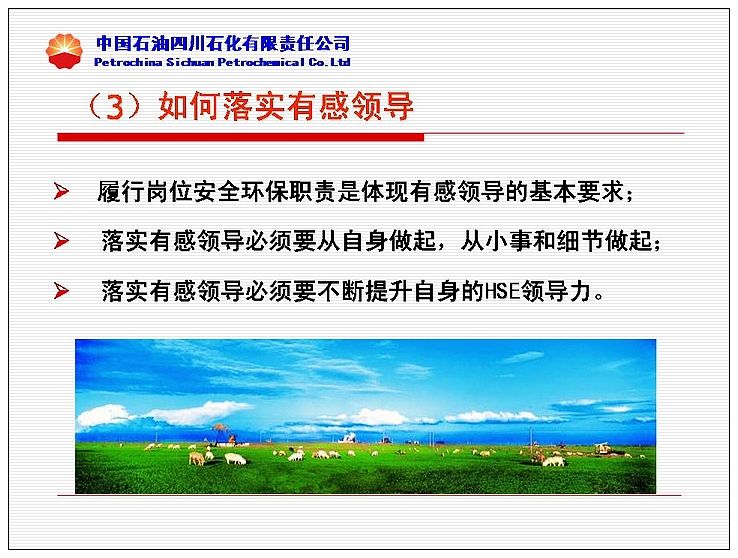 中国石油四川石化有限责任公司
Petrochina Sichuan Petrochemical Co. Ltd

（3）如何落实有感领导

➢ 履行岗位安全环保职责是体现有感领导的基本要求；

➢ 落实有感领导必须要从自身做起，从小事和细节做起；

➢ 落实有感领导必须要不断提升自身的HSE领导力。